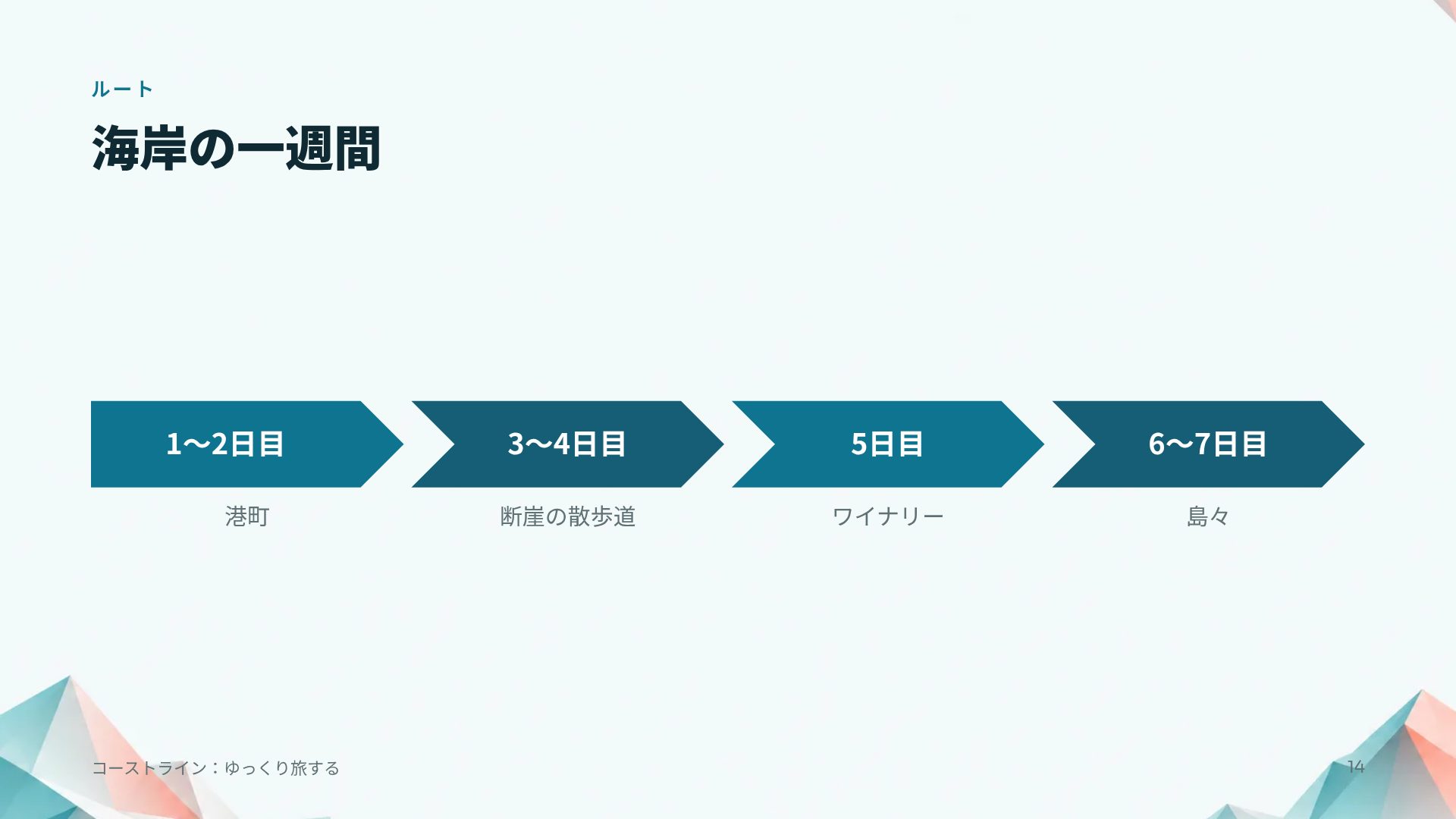 ルート

海岸の一週間

1〜2日目

港町

3〜4日目

断崖の散歩道

5日目

ワイナリー

6〜7日目

島々

コーストライン：ゆっくり旅する

14